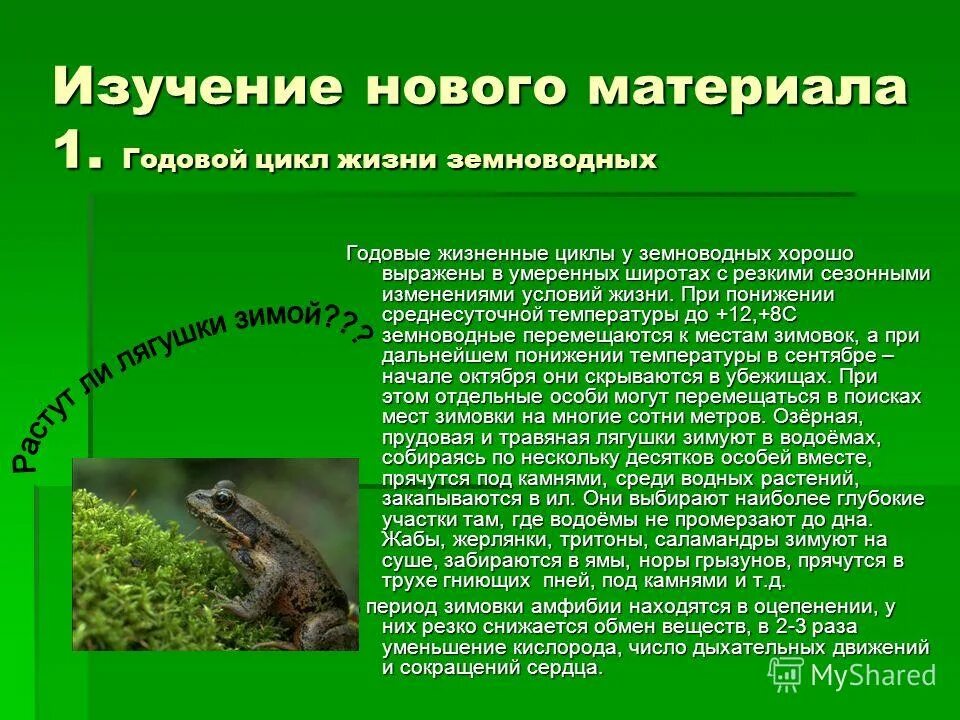 Изучение нового материала
1. Годовой цикл жизни земноводных

Растут ли лягушки зимой???

Годовые жизненные циклы у земноводных хорошо выражены в умеренных широтах с резкими сезонными изменениями условий жизни. При понижении среднесуточной температуры до +12,+8С земноводные перемещаются к местам зимовок, а при дальнейшем понижении температуры в сентябре – начале октября они скрываются в убежищах. При этом отдельные особи могут перемещаться в поисках мест зимовки на многие сотни метров. Озёрная, прудовая и травяная лягушки зимуют в водоёмах, собираясь по нескольку десятков особей вместе, прячутся под камнями, среди водных растений, закапываются в ил. Они выбирают наиболее глубокие участки там, где водоёмы не промерзают до дна. Жабы, жерлянки, тритоны, саламандры зимуют на суше, забираются в ямы, норы грызунов, прячутся в трухе гниющих пней, под камнями и т.д.

период зимовки амфибии находятся в оцепенении, у них резко снижается обмен веществ, в 2-3 раза уменьшение кислорода, число дыхательных движений и сокращений сердца.

MyShared